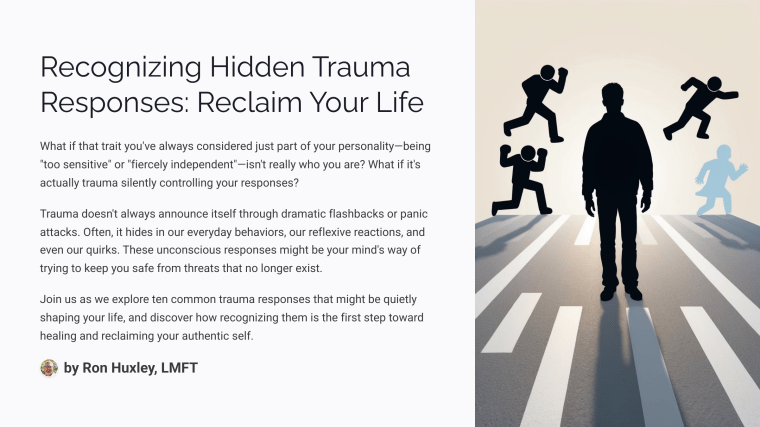 Recognizing Hidden Trauma Responses: Reclaim Your Life

What if that trait you've always considered just part of your personality—being "too sensitive" or "fiercely independent"—isn't really who you are? What if it's actually trauma silently controlling your responses?

Trauma doesn't always announce itself through dramatic flashbacks or panic attacks. Often, it hides in our everyday behaviors, our reflexive reactions, and even our quirks. These unconscious responses might be your mind's way of trying to keep you safe from threats that no longer exist.

Join us as we explore ten common trauma responses that might be quietly shaping your life, and discover how recognizing them is the first step toward healing and reclaiming your authentic self.

by Ron Huxley, LMFT